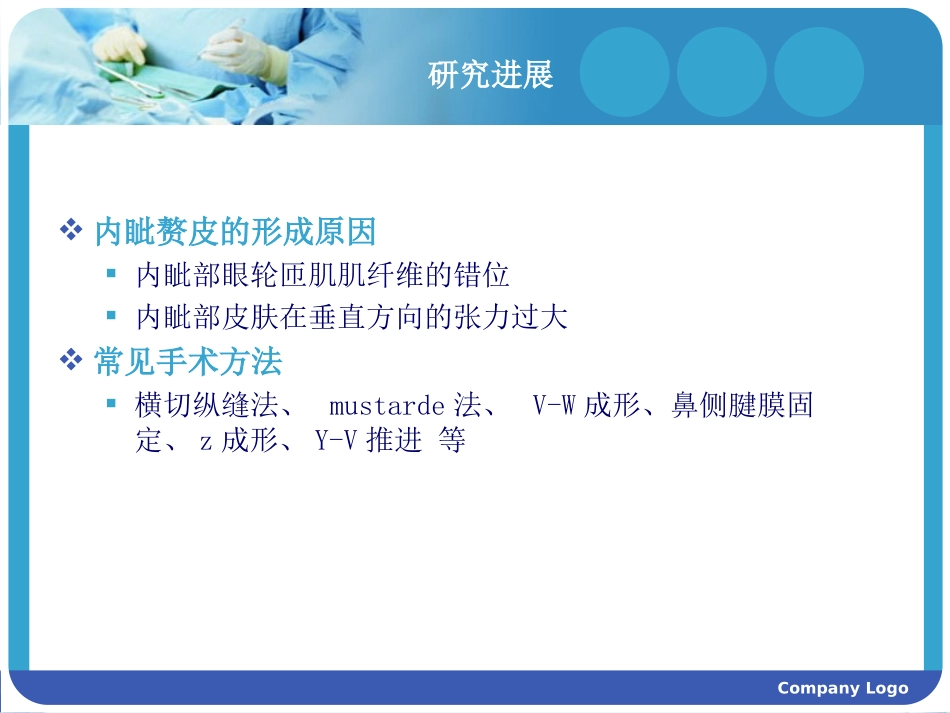 研究进展

❖ 内眦赘皮的形成原因
▪ 内眦部眼轮匝肌肌纤维的错位
▪ 内眦部皮肤在垂直方向的张力过大
❖ 常见手术方法
▪ 横切纵缝法、 mustarde 法、 V-W 成形、鼻侧腱膜固定、 z 成形、 Y-V 推进 等

Company Logo